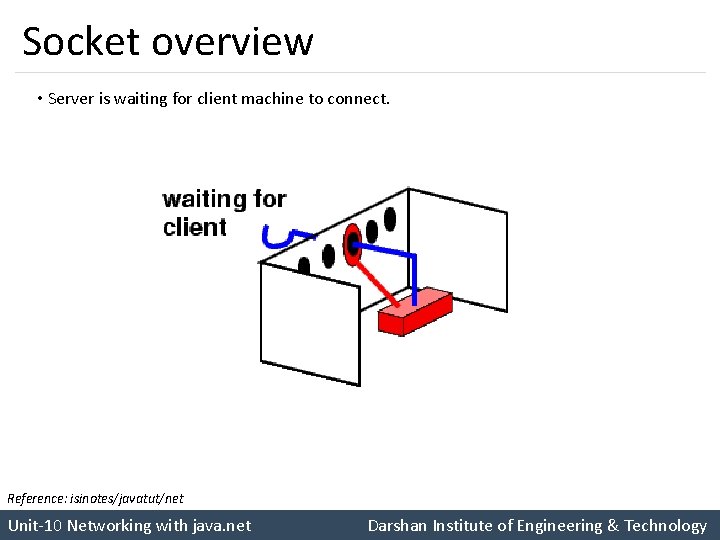 Socket overview

• Server is waiting for client machine to connect.

waiting for client

Reference: isinotes/javatut/net

Unit-10 Networking with java.net

Darshan Institute of Engineering & Technology